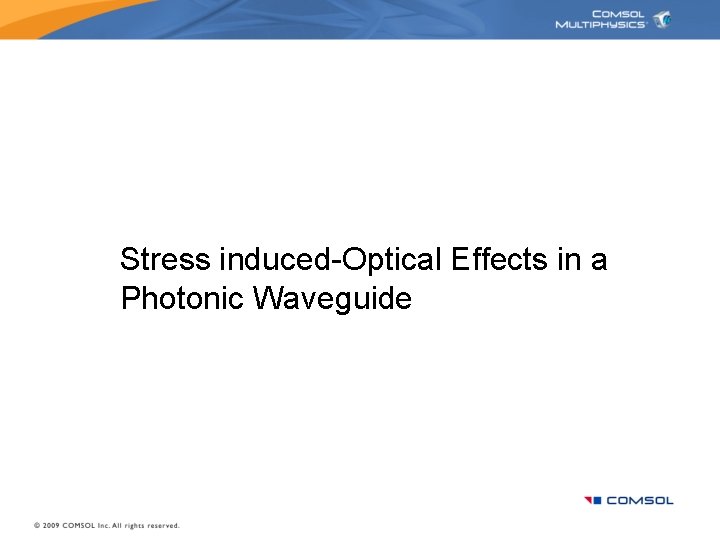 COMSOL MULTIPHYSICS

Stress induced-Optical Effects in a Photonic Waveguide

COMSOL

© 2009 COMSOL Inc. All rights reserved.